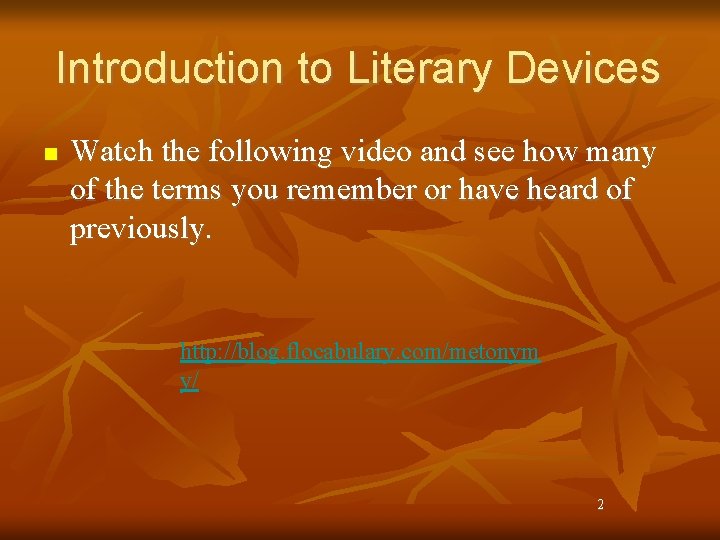 Introduction to Literary Devices

Watch the following video and see how many of the terms you remember or have heard of previously.

http://blog.flocabulary.com/metonymy/

2